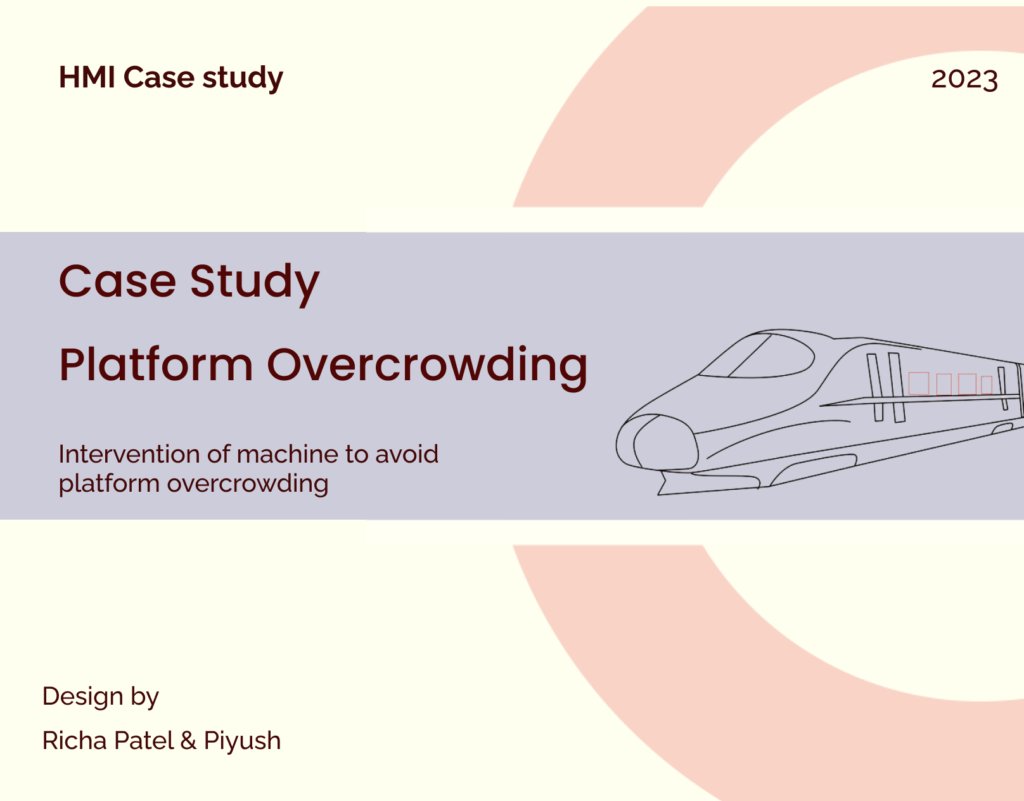 HMI Case study

2023

Case Study

Platform Overcrowding

Intervention of machine to avoid platform overcrowding

Design by

Richa Patel & Piyush